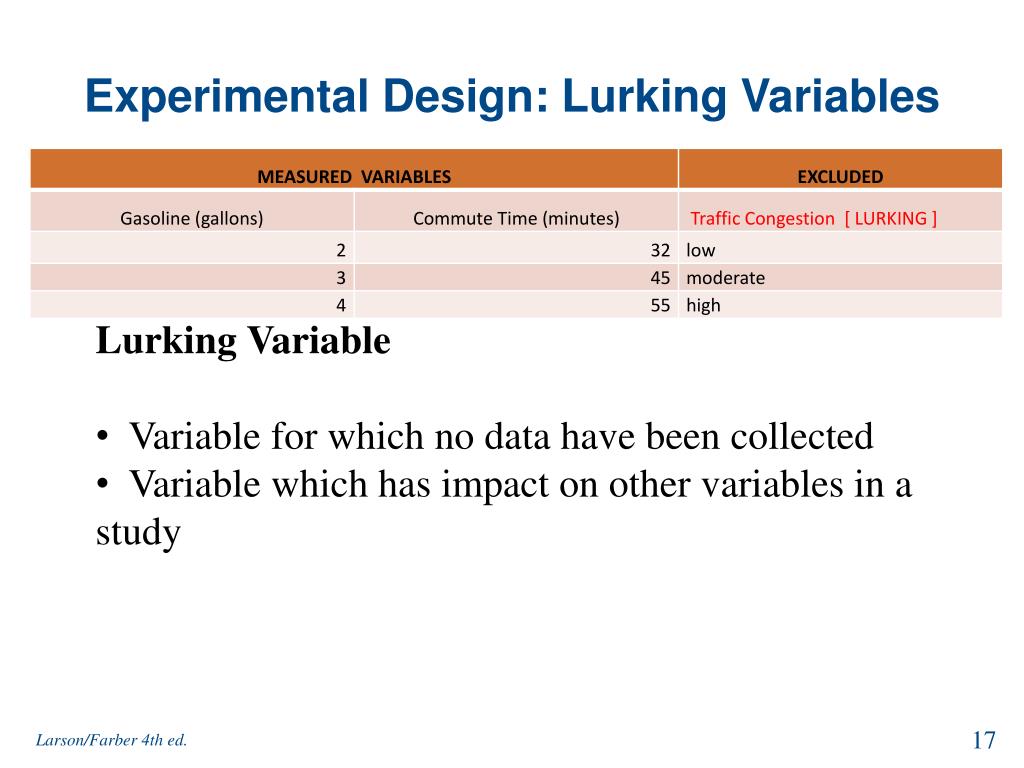 Experimental Design: Lurking Variables

| MEASURED VARIABLES | | EXCLUDED |
|---|---|---|
| Gasoline (gallons) | Commute Time (minutes) | Traffic Congestion [ LURKING ] |
| 2 | 32 | low |
| 3 | 45 | moderate |
| 4 | 55 | high |

Lurking Variable

• Variable for which no data have been collected
• Variable which has impact on other variables in a study

Larson/Farber 4th ed.

17